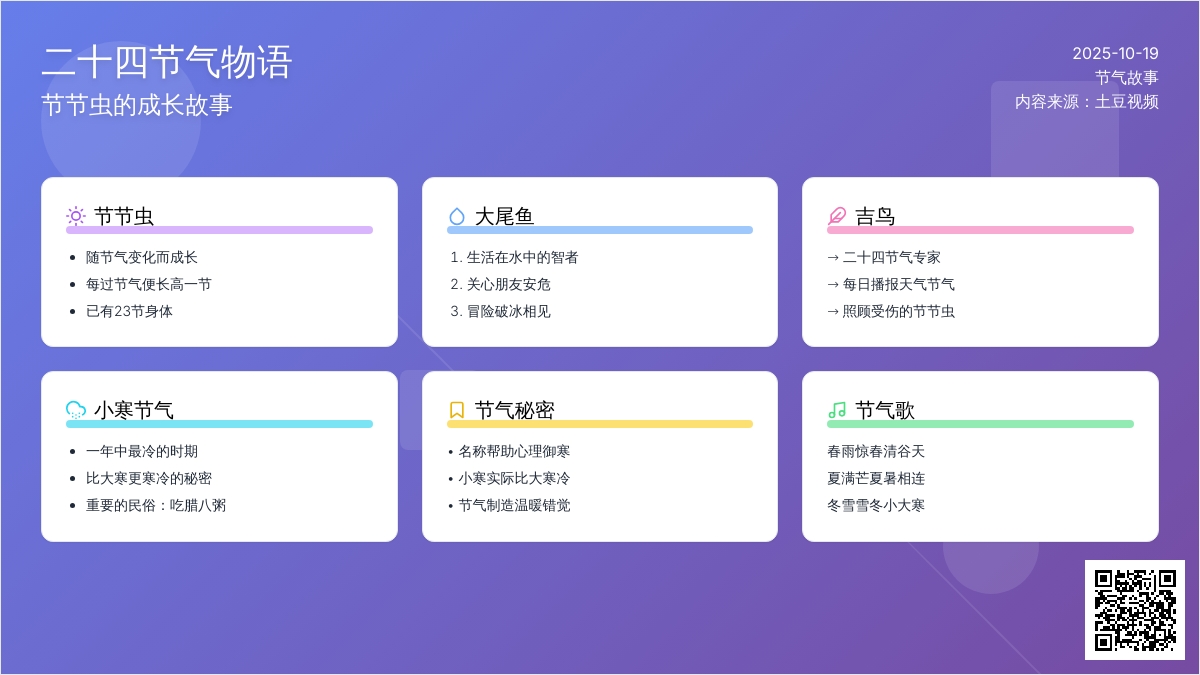 二十四节气物语
节节虫的成长故事

2025-10-19
节气故事
内容来源：土豆视频

节节虫
- 随节气变化而成长
- 每过节气便长高一节
- 已有23节身体

大尾鱼
1. 生活在水中的智者
2. 关心朋友安危
3. 冒险破冰相见

吉鸟
→ 二十四节气专家
→ 每日播报天气节气
→ 照顾受伤的节节虫

小寒节气
- 一年中最冷的时期
- 比大寒更寒冷的秘密
- 重要的民俗：吃腊八粥

节气秘密
• 名称帮助心理御寒
• 小寒实际比大寒冷
• 节气制造温暖错觉

节气歌
春雨惊春清谷天
夏满芒夏暑相连
冬雪雪冬小大寒